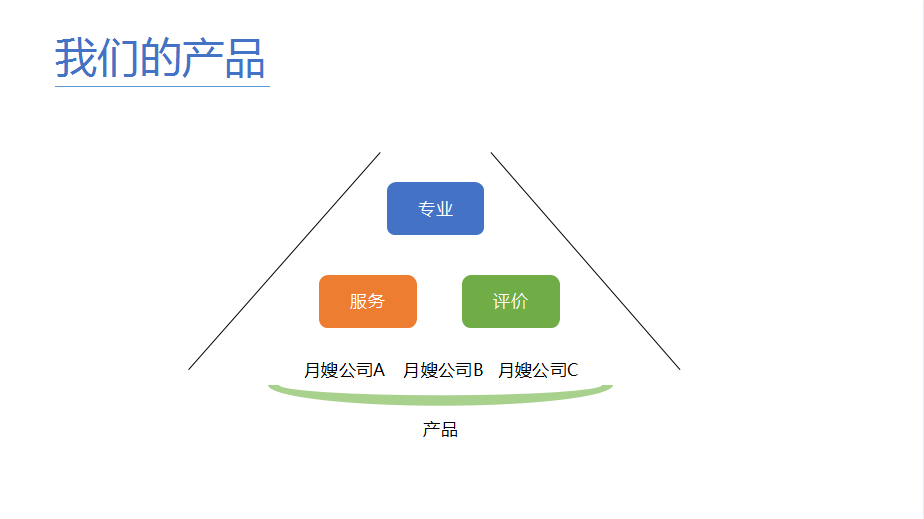 我们的产品

专业

服务

评价

月嫂公司A 月嫂公司B 月嫂公司C

产品